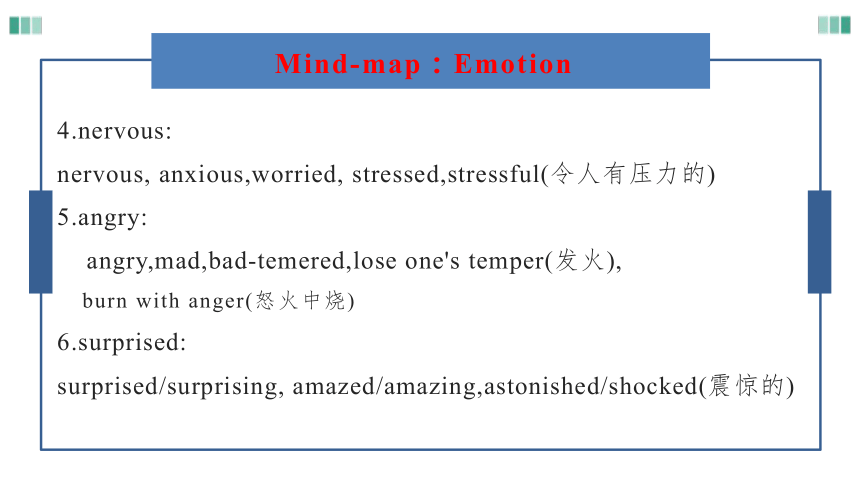 Mind-map：Emotion

4.nervous:

nervous, anxious,worried, stressed,stressful(令人有压力的)

5.angry:

angry,mad,bad-temered,lose one's temper(发火),

burn with anger(怒火中烧)

6.surprised:

surprised/surprising, amazed/amazing,astonished/shocked(震惊的)